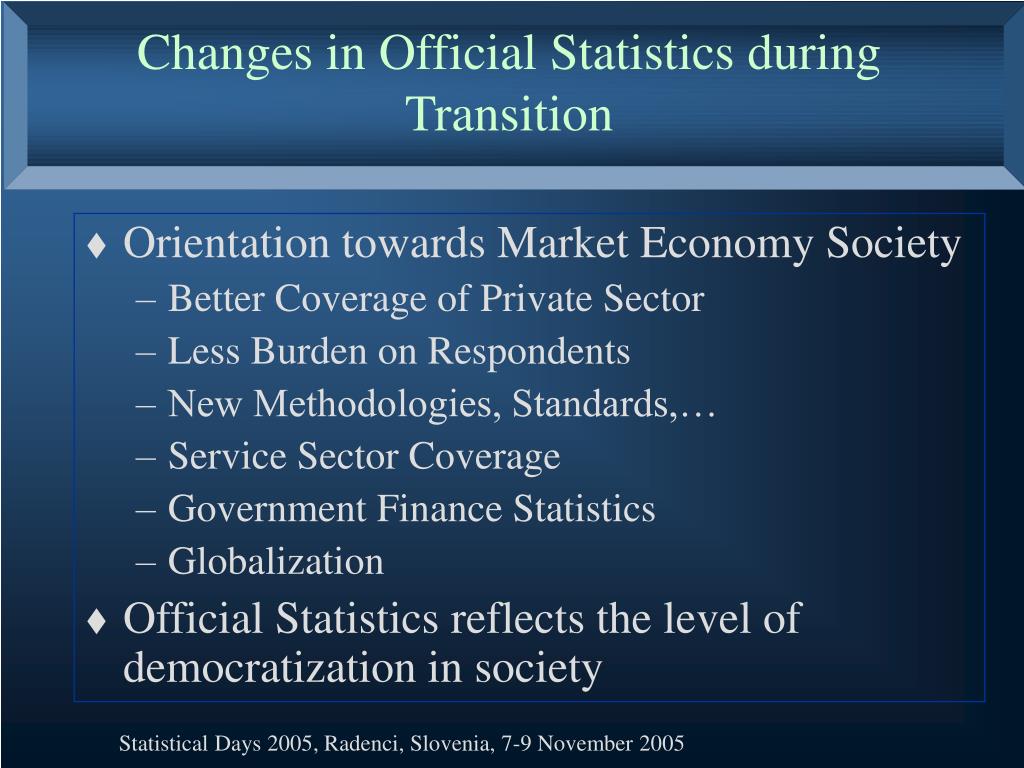 Changes in Official Statistics during Transition

♦ Orientation towards Market Economy Society
– Better Coverage of Private Sector
– Less Burden on Respondents
– New Methodologies, Standards,…
– Service Sector Coverage
– Government Finance Statistics
– Globalization
♦ Official Statistics reflects the level of democratization in society

Statistical Days 2005, Radenci, Slovenia, 7-9 November 2005